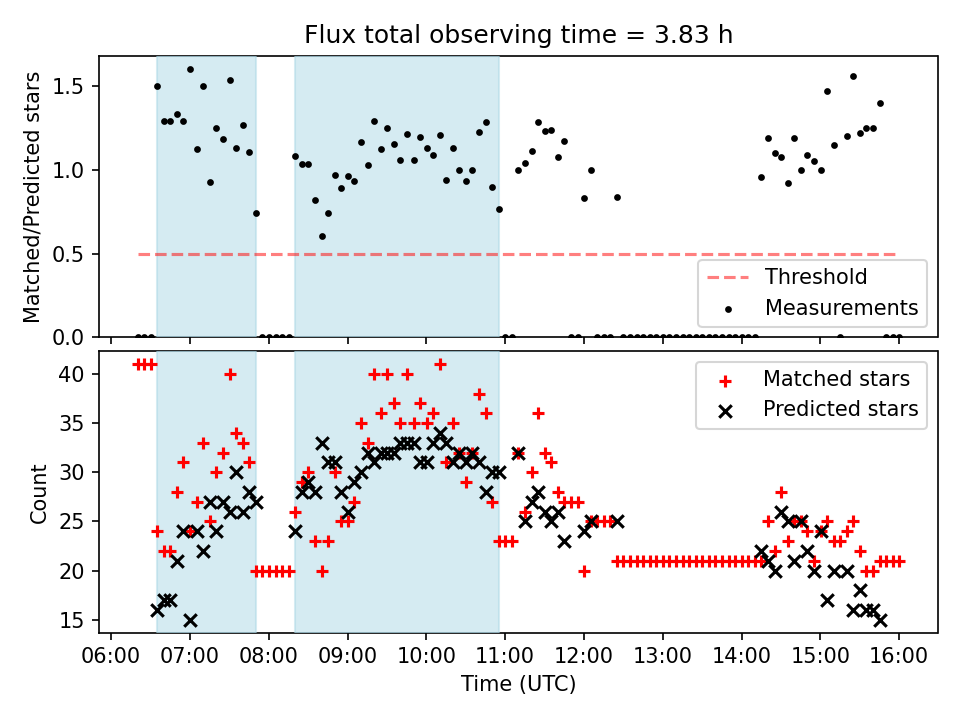 Flux total observing time = 3.83 h

Matched/Predicted stars

1.5
1.0
0.5
0.0

Threshold
Measurements

Count

40
35
30
25
20
15

Matched stars
Predicted stars

06:00 07:00 08:00 09:00 10:00 11:00 12:00 13:00 14:00 15:00 16:00

Time (UTC)